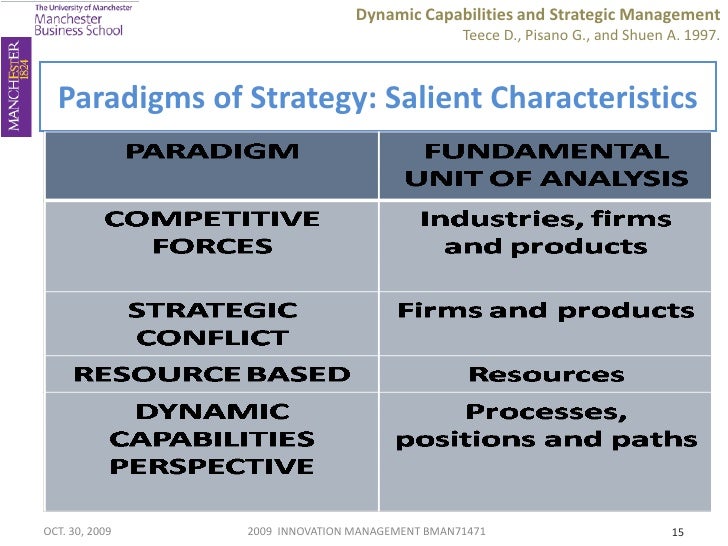 The University of Manchester
Manchester Business School

MANCHESTER 1824

Dynamic Capabilities and Strategic Management
Teece D., Pisano G., and Shuen A. 1997.

Paradigms of Strategy: Salient Characteristics

| PARADIGM | FUNDAMENTAL UNIT OF ANALYSIS |
|---|---|
| COMPETITIVE FORCES | Industries, firms and products |
| STRATEGIC CONFLICT | Firms and products |
| RESOURCE BASED | Resources |
| DYNAMIC CAPABILITIES PERSPECTIVE | Processes, positions and paths |

OCT. 30, 2009 2009 INNOVATION MANAGEMENT BMAN71471 15